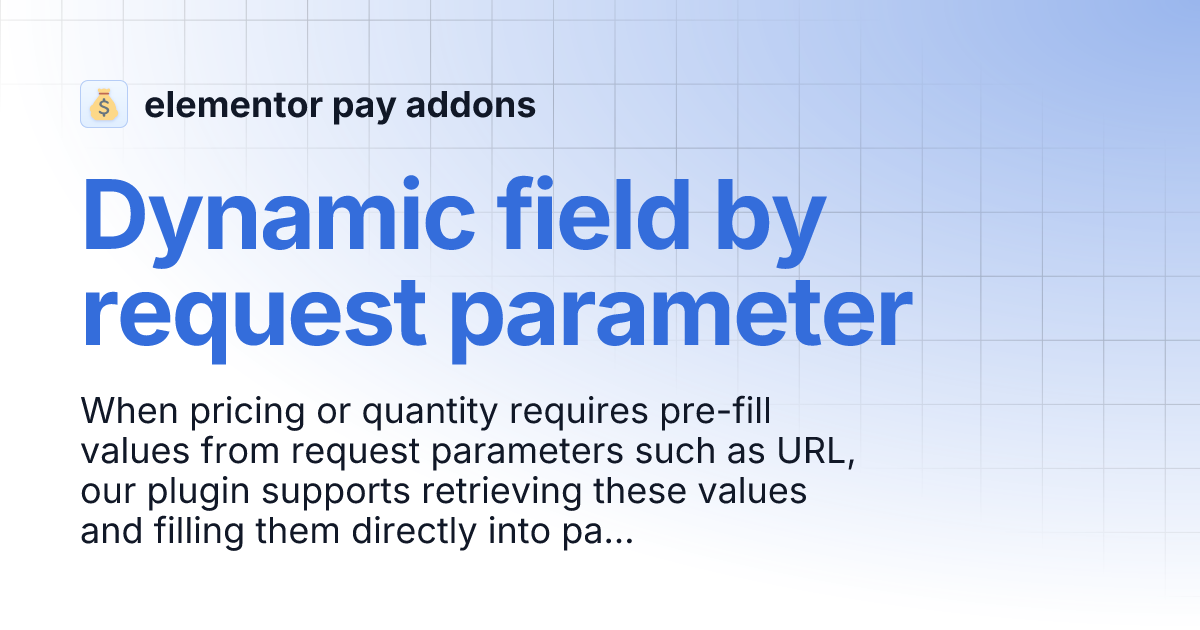 elementor pay addons

Dynamic field by request parameter

When pricing or quantity requires pre-fill values from request parameters such as URL, our plugin supports retrieving these values and filling them directly into pa...